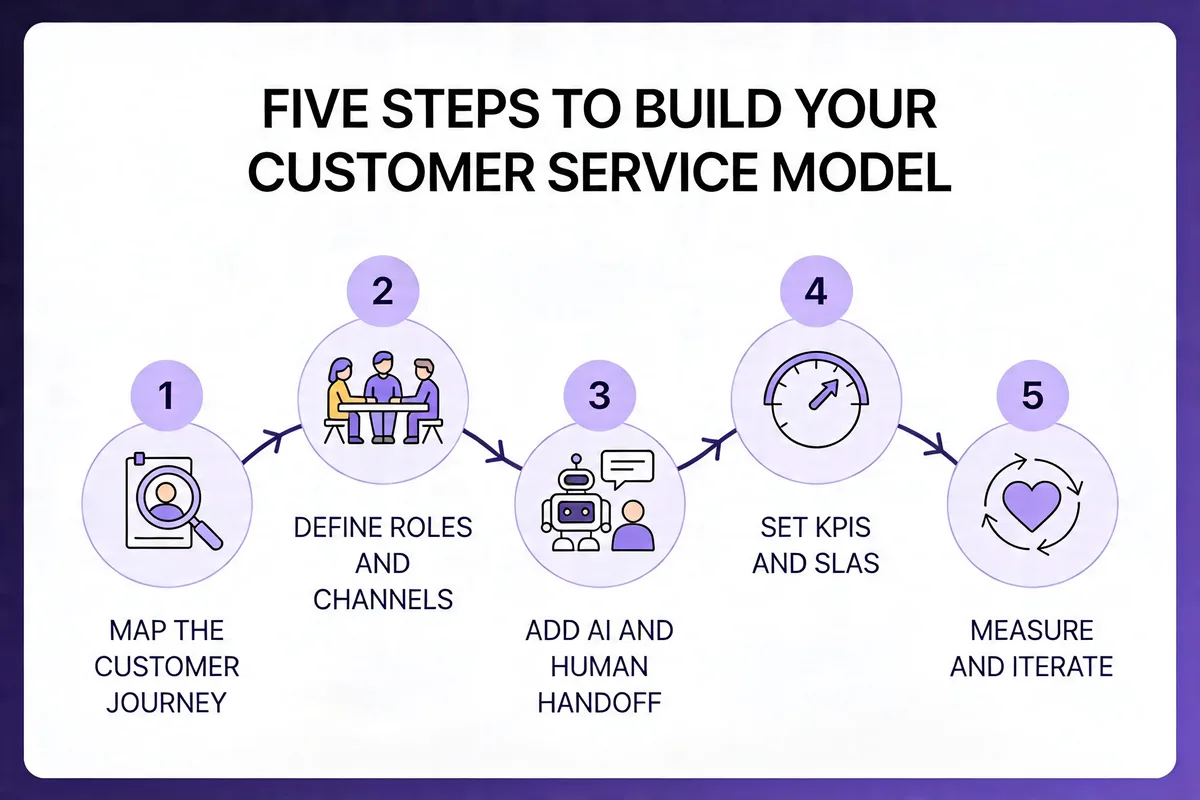 FIVE STEPS TO BUILD YOUR CUSTOMER SERVICE MODEL

1

MAP THE CUSTOMER JOURNEY

2

DEFINE ROLES AND CHANNELS

3

ADD AI AND HUMAN HANDOFF

4

SET KPIS AND SLAS

5

MEASURE AND ITERATE